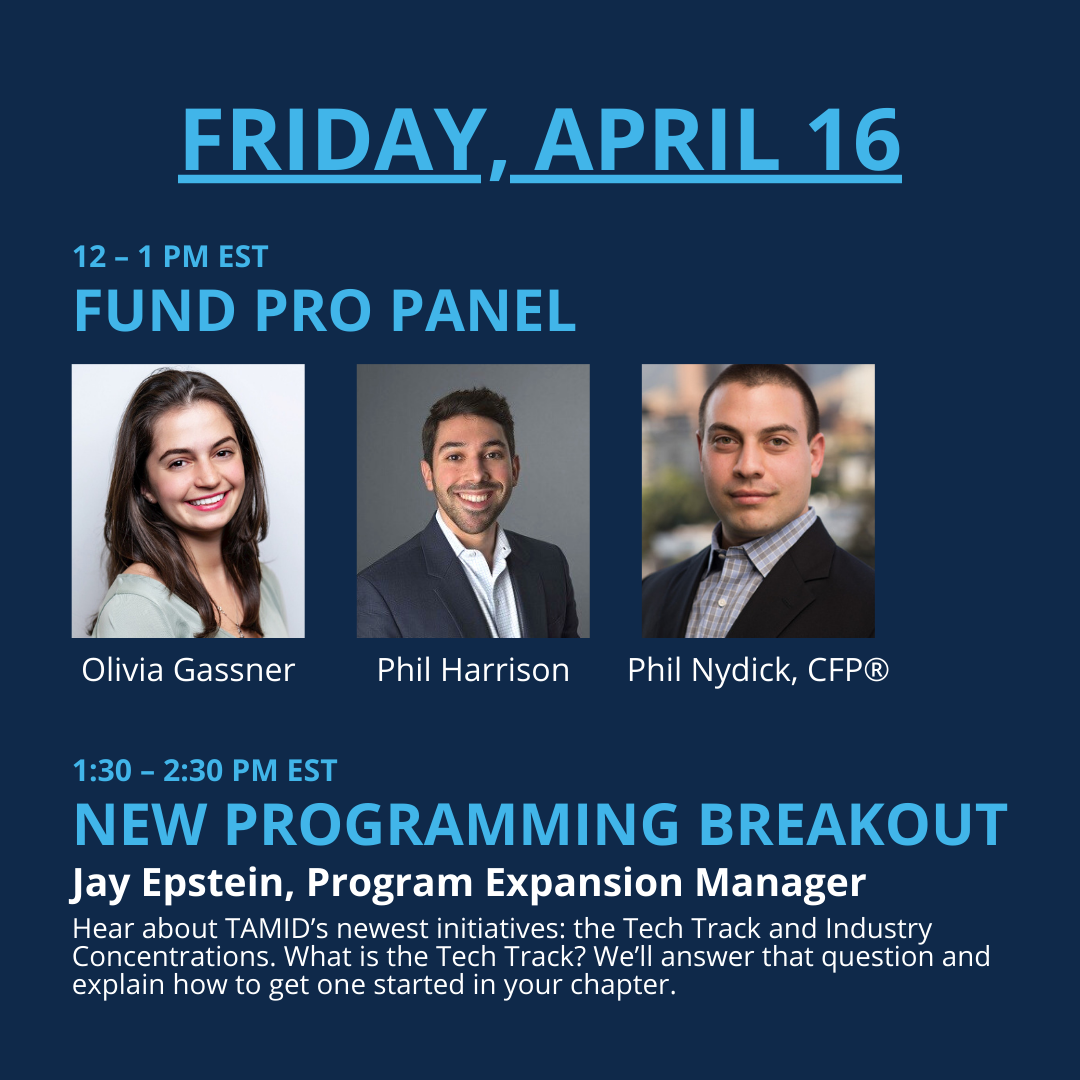 FRIDAY, APRIL 16

12 – 1 PM EST
FUND PRO PANEL

Olivia Gassner

Phil Harrison

Phil Nydick, CFP®

1:30 – 2:30 PM EST
NEW PROGRAMMING BREAKOUT
Jay Epstein, Program Expansion Manager

Hear about TAMID's newest initiatives: the Tech Track and Industry Concentrations. What is the Tech Track? We'll answer that question and explain how to get one started in your chapter.